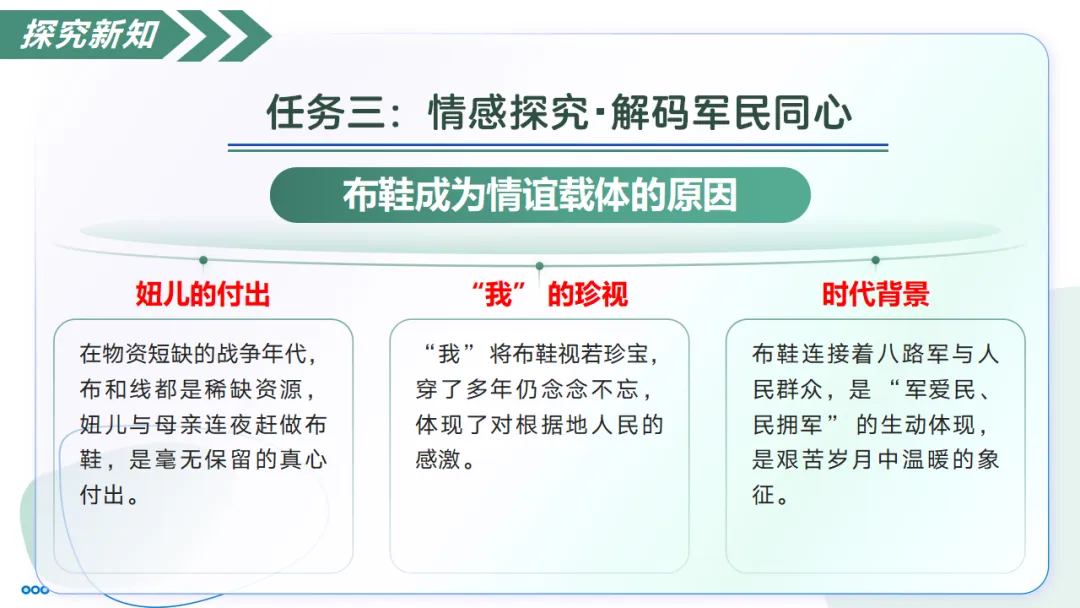 探究新知

任务三：情感探究·解码军民同心

布鞋成为情谊载体的原因

妞儿的付出

在物资短缺的战争年代，布和线都是稀缺资源，妞儿与母亲连夜赶做布鞋，是毫无保留的真心付出。

“我”的珍视

“我”将布鞋视若珍宝，穿了多年仍念念不忘，体现了对根据地人民的感激。

时代背景

布鞋连接着八路军与人民群众，是“军爱民、民拥军”的生动体现，是艰苦岁月中温暖的象征。